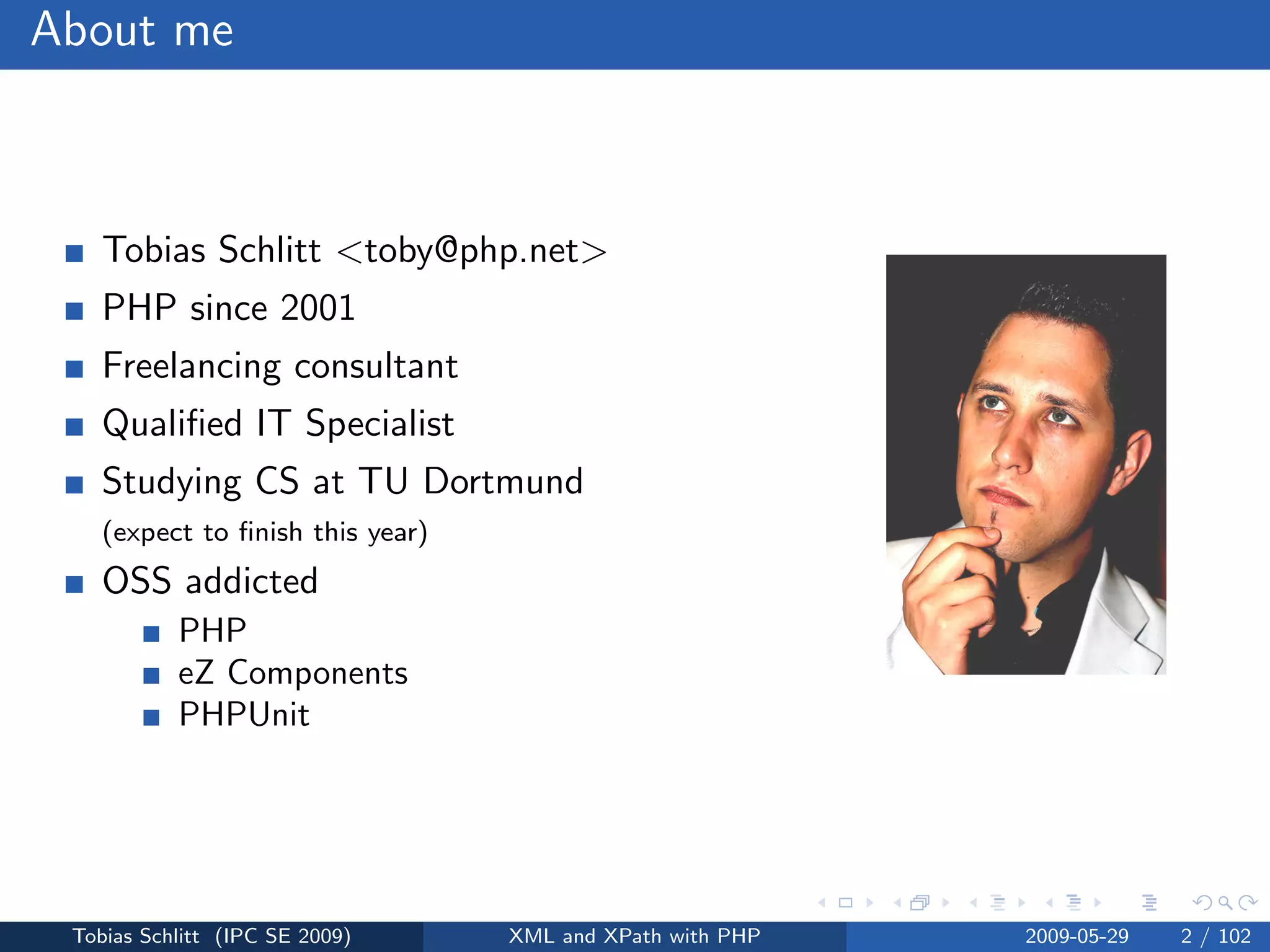 About me

- Tobias Schlitt <toby@php.net>
- PHP since 2001
- Freelancing consultant
- Qualified IT Specialist
- Studying CS at TU Dortmund (expect to finish this year)
- OSS addicted
  - PHP
  - eZ Components
  - PHPUnit

Tobias Schlitt (IPC SE 2009) XML and XPath with PHP 2009-05-29 2 / 102